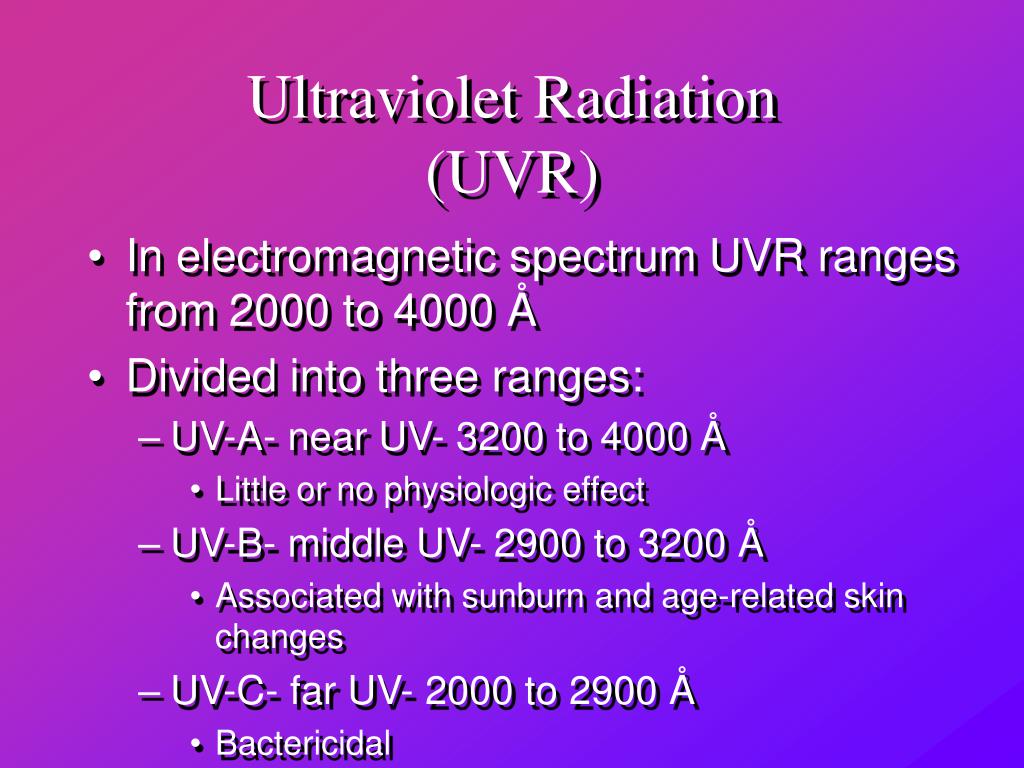 Ultraviolet Radiation (UVR)

• In electromagnetic spectrum UVR ranges from 2000 to 4000 Å
• Divided into three ranges:
– UV-A- near UV- 3200 to 4000 Å
• Little or no physiologic effect
– UV-B- middle UV- 2900 to 3200 Å
• Associated with sunburn and age-related skin changes
– UV-C- far UV- 2000 to 2900 Å
• Bactericidal